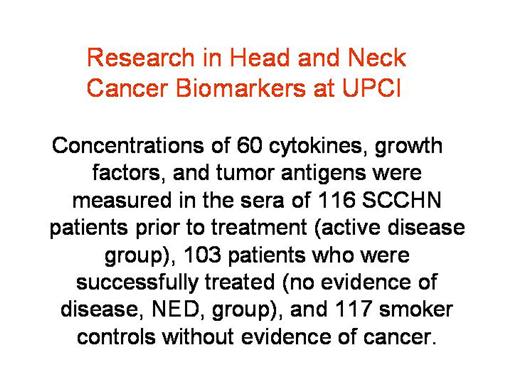 Research in Head and Neck Cancer Biomarkers at UPCI

Concentrations of 60 cytokines, growth factors, and tumor antigens were measured in the sera of 116 SCCHN patients prior to treatment (active disease group), 103 patients who were successfully treated (no evidence of disease, NED, group), and 117 smoker controls without evidence of cancer.